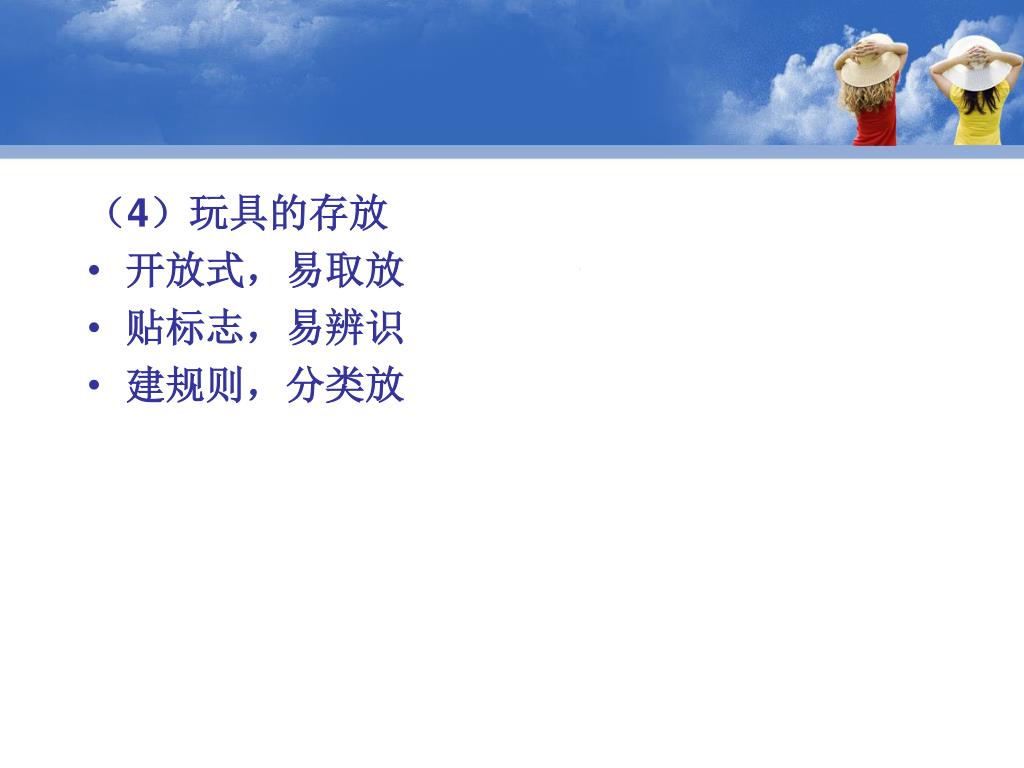 （4）玩具的存放
• 开放式，易取放
• 贴标志，易辨识
• 建规则，分类放